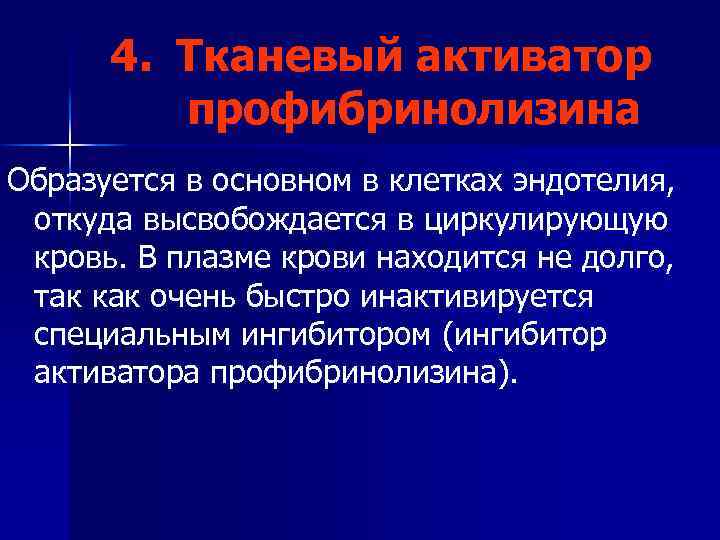 4. Тканевый активатор профибринолизина

Образуется в основном в клетках эндотелия, откуда высвобождается в циркулирующую кровь. В плазме крови находится не долго, так как очень быстро инактивируется специальным ингибитором (ингибитор активатора профибринолизина).